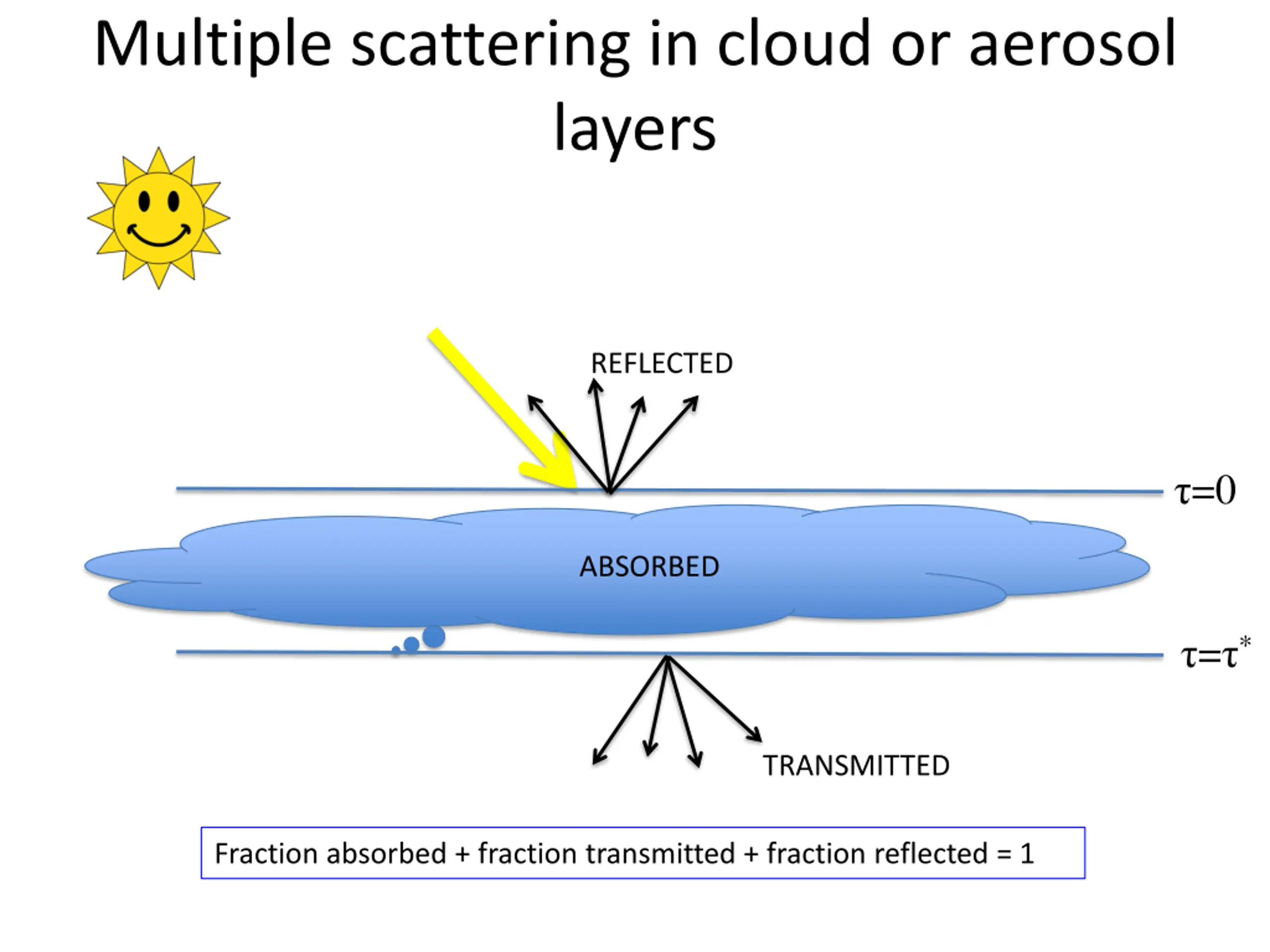 Multiple scattering in cloud or aerosol layers

REFLECTED

$\tau=0$

ABSORBED

$\tau=\tau^*$

TRANSMITTED

Fraction absorbed + fraction transmitted + fraction reflected = 1